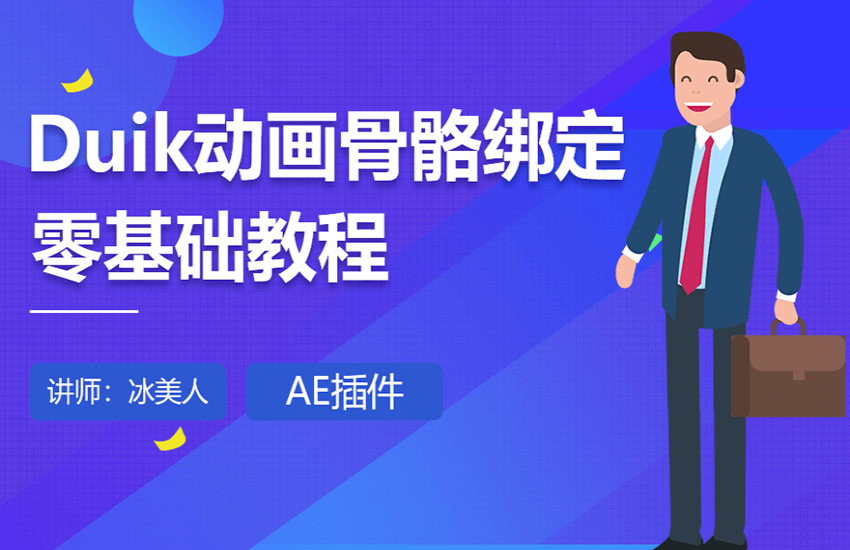 Duik动画骨骼绑定
零基础教程

讲师：冰美人

AE插件